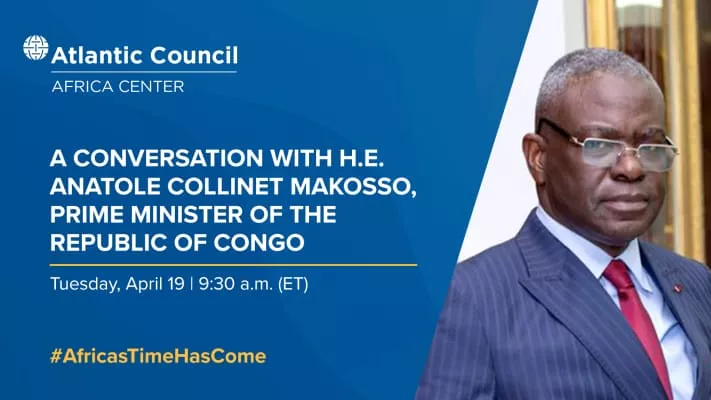 Atlantic Council
AFRICA CENTER

A CONVERSATION WITH H.E. ANATOLE COLLINET MAKOSSO, PRIME MINISTER OF THE REPUBLIC OF CONGO

Tuesday, April 19 | 9:30 a.m. (ET)

#AfricasTimeHasCome